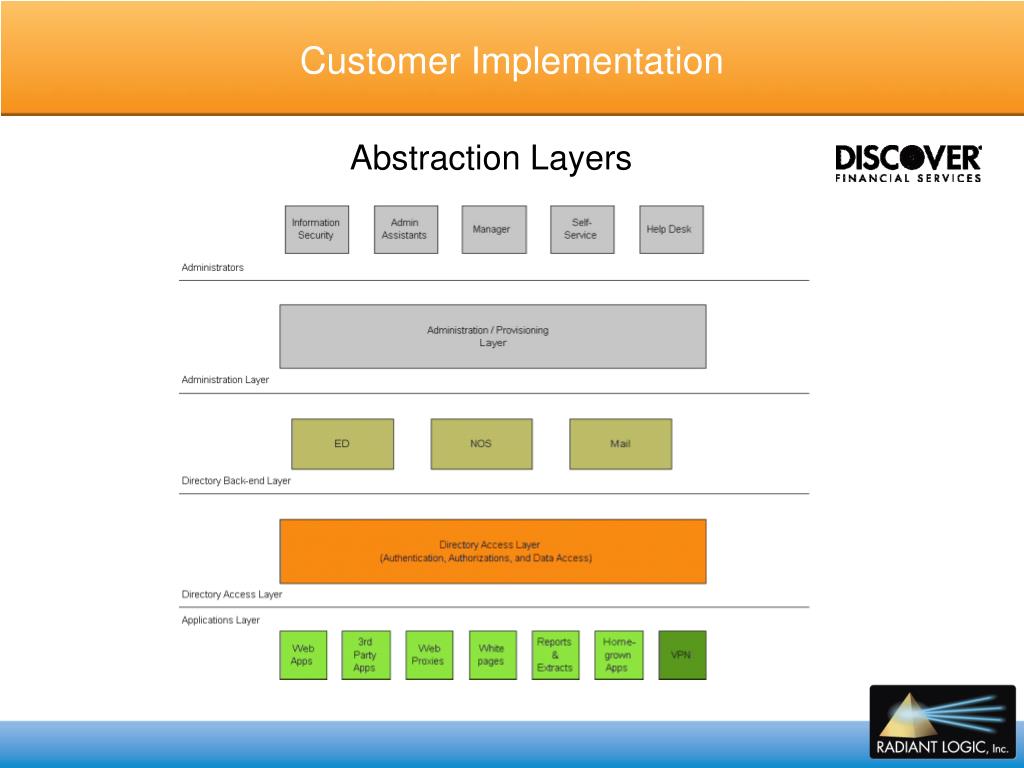 Customer Implementation

Abstraction Layers

DISCOVER
FINANCIAL SERVICES

Information Security

Admin Assistants

Manager

Self-Service

Help Desk

Administrators

Administration / Provisioning Layer

Administration Layer

ED

NOS

Mail

Directory Back-end Layer

Directory Access Layer
(Authentication, Authorizations, and Data Access)

Directory Access Layer

Applications Layer

Web Apps

3rd Party Apps

Web Proxies

White pages

Reports & Extracts

Home-grown Apps

VPN

RADIANT LOGIC, Inc.